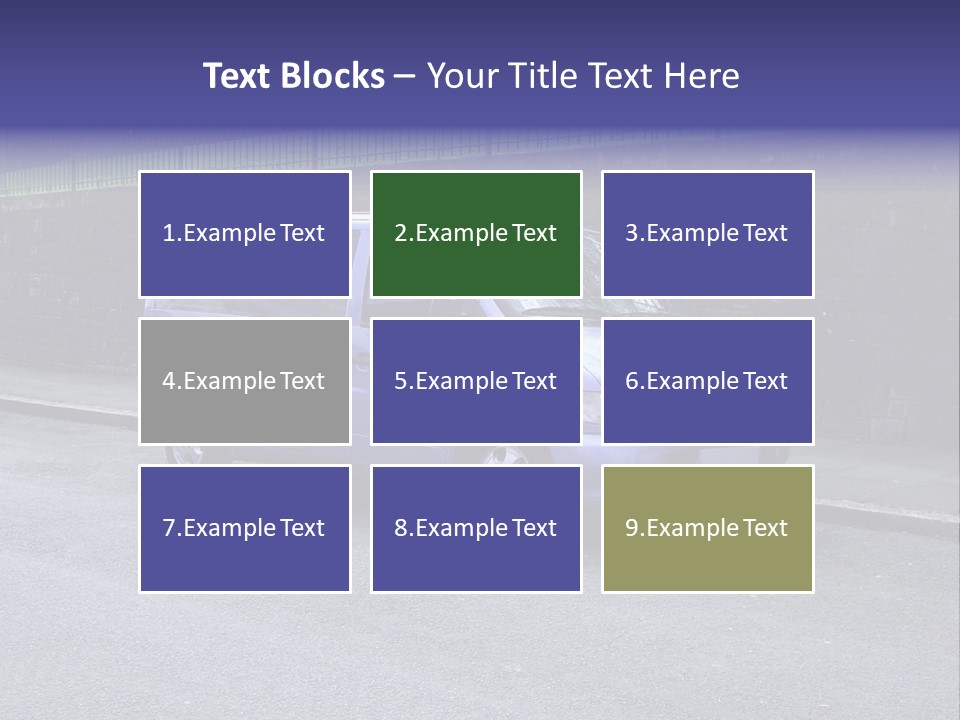 Text Blocks – Your Title Text Here

1.Example Text

2.Example Text

3.Example Text

4.Example Text

5.Example Text

6.Example Text

7.Example Text

8.Example Text

9.Example Text